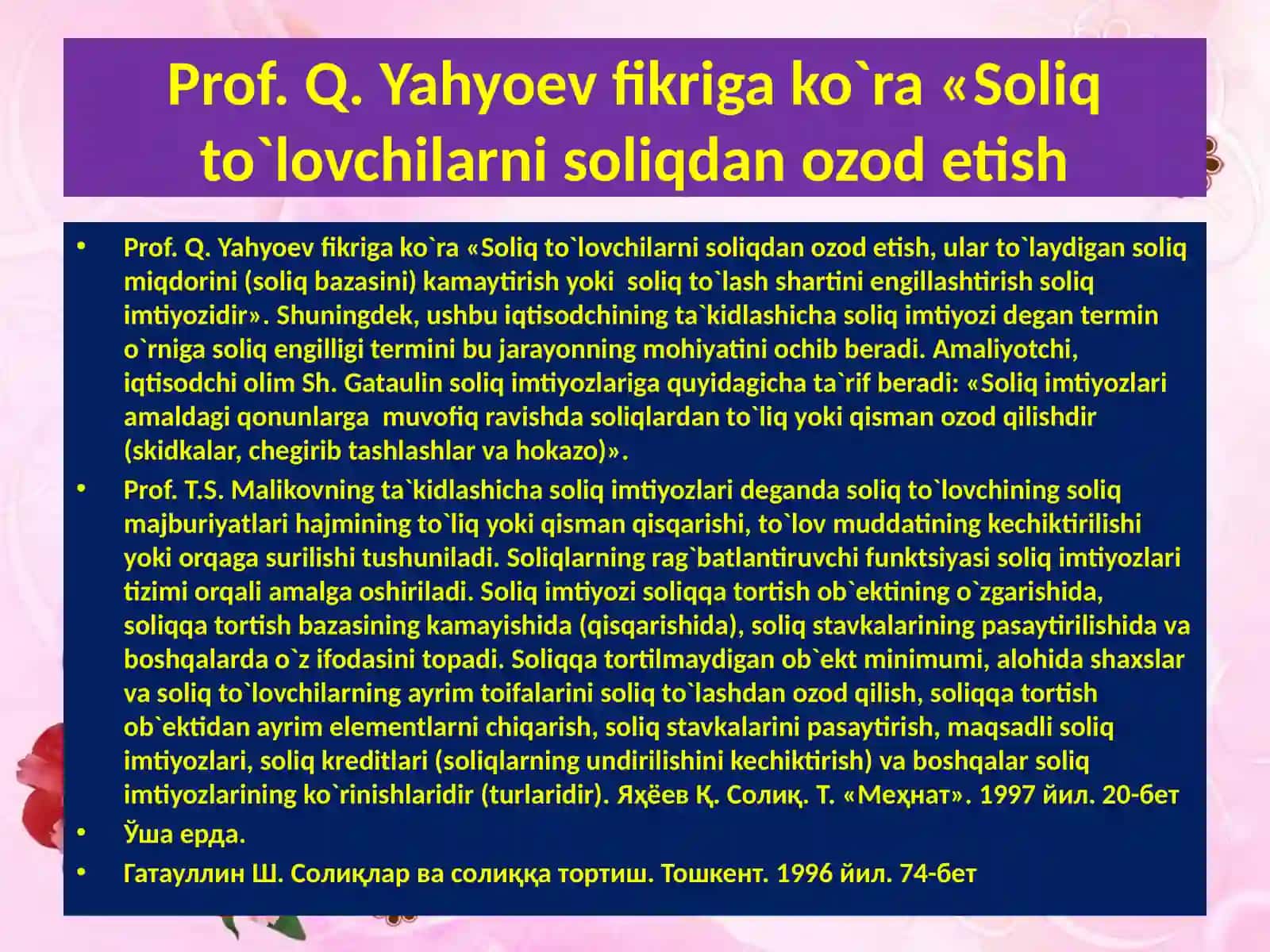 Prof. Q. Yahyoev fikriga ko`ra «Soliq to`lovchilarni soliqdan ozod etish

• Prof. Q. Yahyoev fikriga ko`ra «Soliq to`lovchilarni soliqdan ozod etish, ular to`laydigan soliq miqdorini (soliq bazasini) kamaytirish yoki soliq to`lash shartini engillashtirish soliq imtiyozidir». Shuningdek, ushbu iqtisodchining ta`kidlashicha soliq imtiyozi degan termin o`rniga soliq engilligi termini bu jarayonning mohiyatini ochib beradi. Amaliyotchi, iqtisodchi olim Sh. Gataulin soliq imtiyozlariga quyidagicha ta`rif beradi: «Soliq imtiyozlari amaldagi qonunlarga muvofiq ravishda soliqlardan to`liq yoki qisman ozod qilishdir (skidkalar, chegirib tashlashlar va hokazo)».

• Prof. T.S. Malikovning ta`kidlashicha soliq imtiyozlari deganda soliq to`lovchining soliq majburiyatlari hajmining to`liq yoki qisman qisqarishi, to`lov muddatining kechiktirilishi yoki orqaga surilishi tushuniladi. Soliqlarning rag`batlantiruvchi funktsiyasi soliq imtiyozlari tizimi orqali amalga oshiriladi. Soliq imtiyozi soliqqa tortish ob`ektining o`zgarishida, soliqqa tortish bazasining kamayishida (qisqarishida), soliq stavkalarining pasaytirilishida va boshqalarda o`z ifodasini topadi. Soliqqa tortilmaydigan ob`ekt minimumi, alohida shaxslar va soliq to`lovchilarning ayrim toifalarini soliq to`lashdan ozod qilish, soliqqa tortish ob`ektidan ayrim elementlarni chiqarish, soliq stavkalarini pasaytirish, maqsadli soliq imtiyozlari, soliq kreditlari (soliqlarning undirilishini kechiktirish) va boshqalar soliq imtiyozlarining ko`rinishlaridir (turlaridir). Яҳёев Қ. Солиқ. Т. «Меҳнат». 1997 йил. 20-бет

• Ўша ерда.

• Гатауллин Ш. Солиқлар ва солиққа тортиш. Тошкент. 1996 йил. 74-бет